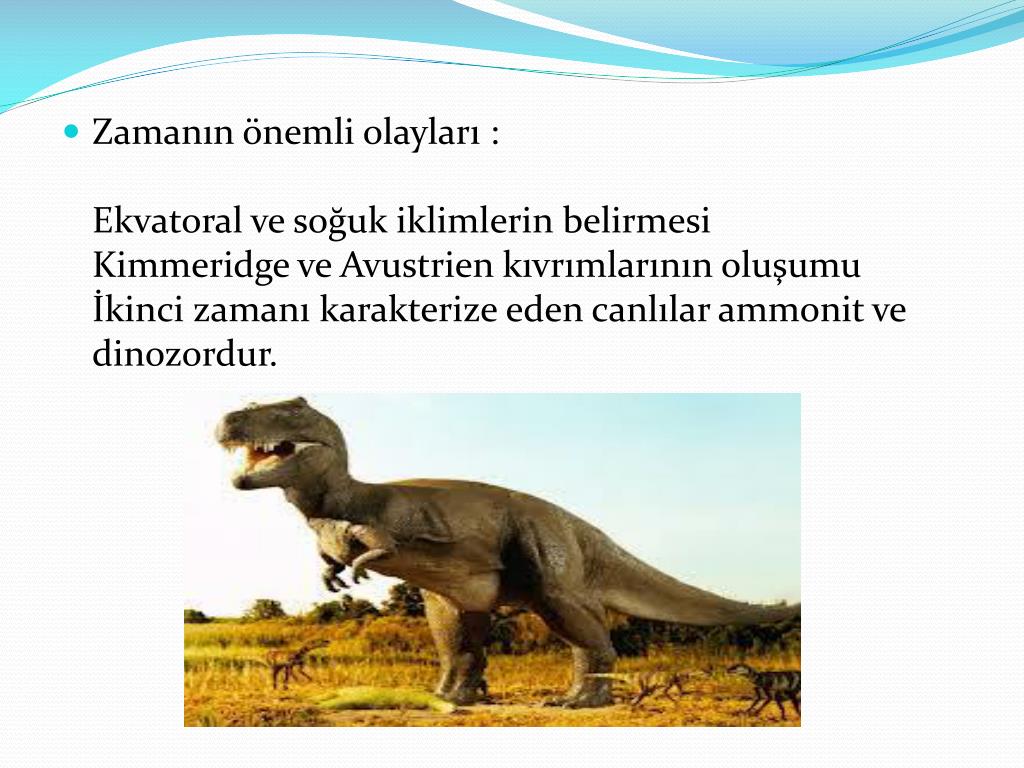 Zamanın önemli olayları :

Ekvatoral ve soğuk iklimlerin belirmesi
Kimmeridge ve Avustrien kıvrımlarının oluşumu
İkinci zamanı karakterize eden canlılar ammonit ve dinozordur.